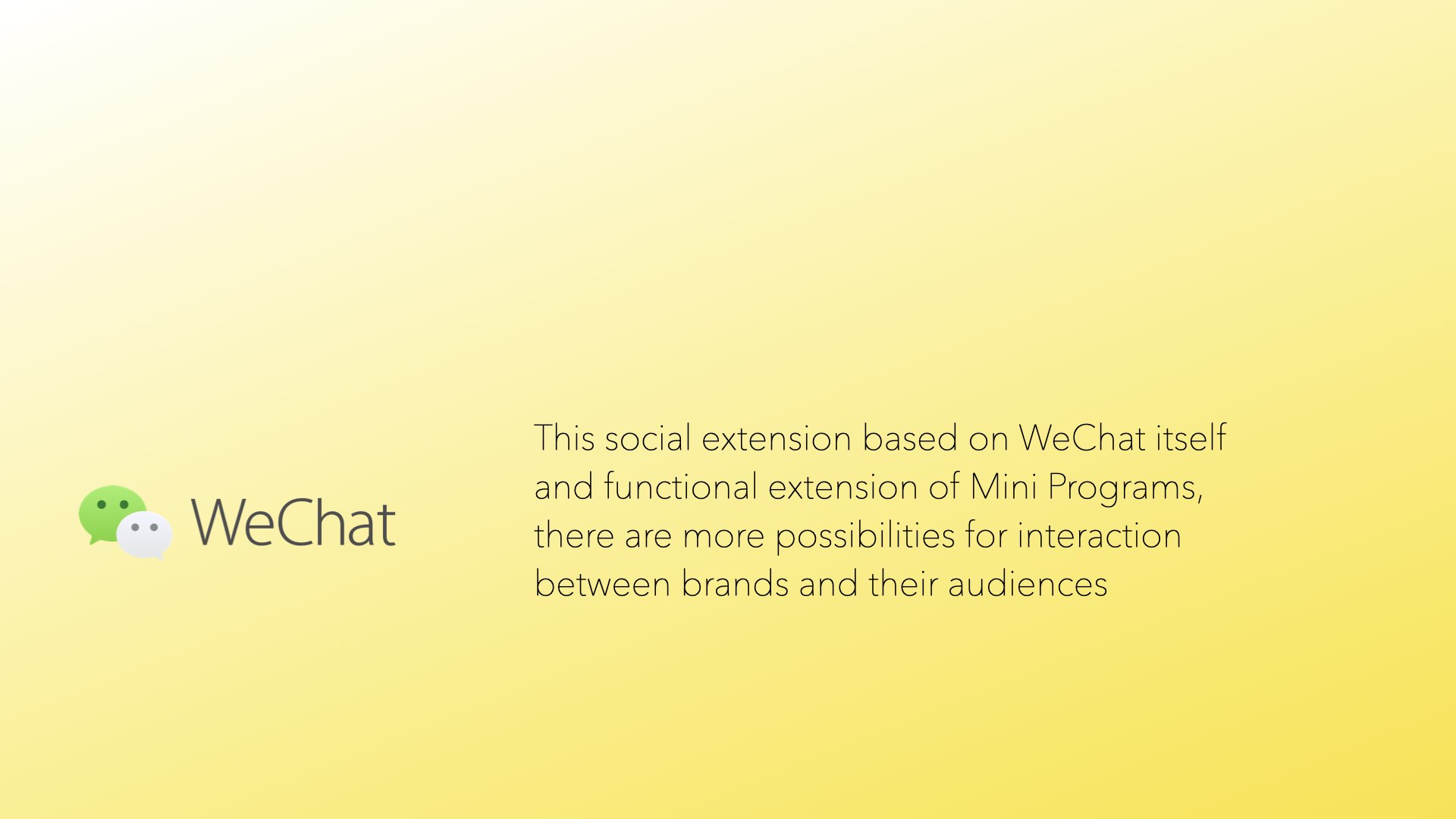 WeChat

This social extension based on WeChat itself and functional extension of Mini Programs, there are more possibilities for interaction between brands and their audiences